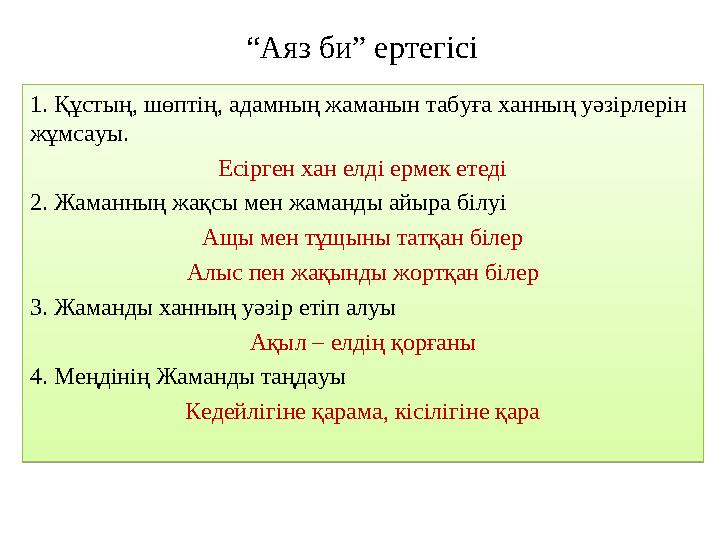 “Аяз би” ертегісі

1. Құстың, шөптің, адамның жаманын табуға ханның уәзірлерін жұмсауы.

Есірген хан елді ермек етеді

2. Жаманның жақсы мен жаманды айыра білуі

Ащы мен тұщыны татқан білер

Алыс пен жақынды жортқан білер

3. Жаманды ханның уәзір етіп алуы

Ақыл – елдің қорғаны

4. Меңдінің Жаманды таңдауы

Кедейлігіне қарама, кісілігіне қара